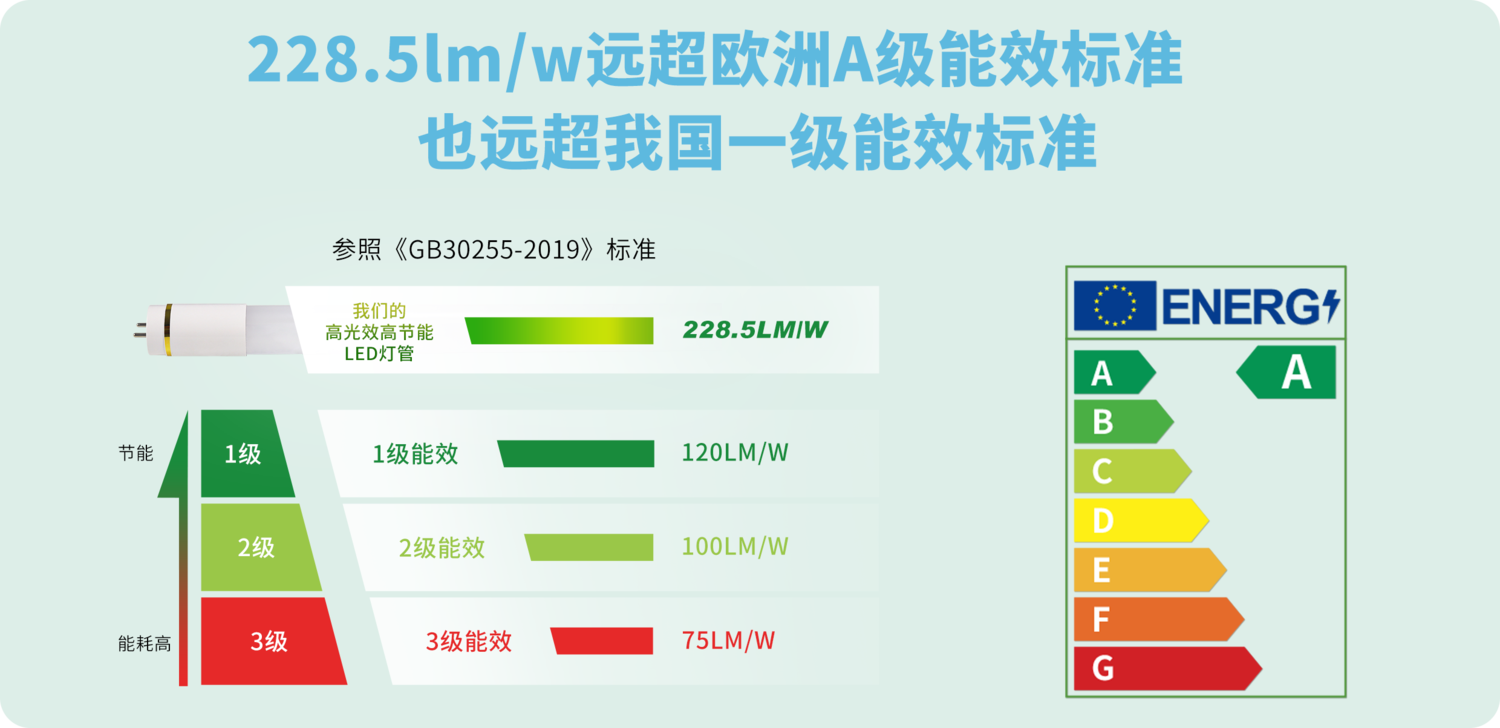 228.5lm/w远超欧洲A级能效标准
也远超我国一级能效标准

参照《GB30255-2019》标准

我们的
高光效高节能
LED灯管

228.5LM/W

节能

能耗高

1级

1级能效

120LM/W

2级

2级能效

100LM/W

3级

3级能效

75LM/W

ENERG

A

A

B

C

D

E

F

G